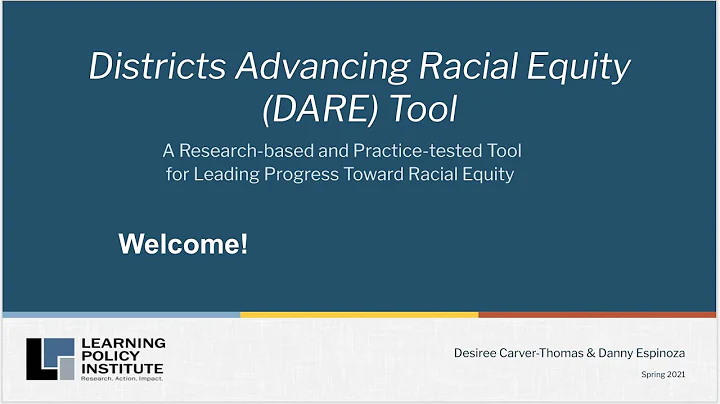 Districts Advancing Racial Equity (DARE) Tool

A Research-based and Practice-tested Tool for Leading Progress Toward Racial Equity

Welcome!

LEARNING POLICY INSTITUTE
Research. Action. Impact.

Desiree Carver-Thomas & Danny Espinoza

Spring 2021